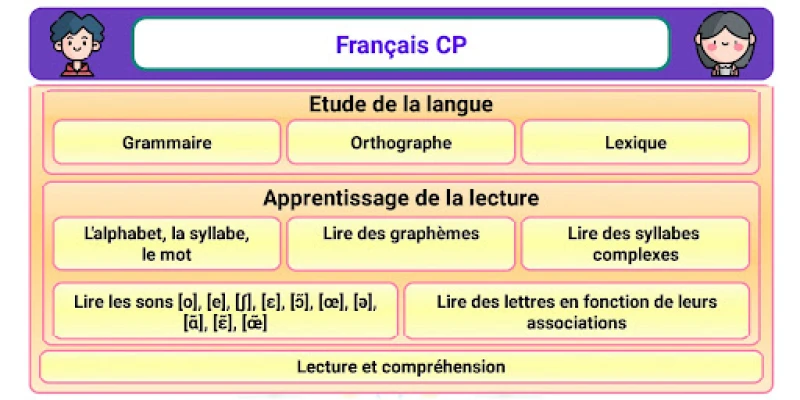 Français CP

Etude de la langue

Grammaire

Orthographe

Lexique

Apprentissage de la lecture

L'alphabet, la syllabe, le mot

Lire des graphèmes

Lire des syllabes complexes

Lire les sons [o], [e], [ʃ], [ɛ], [ɔ̃], [œ], [ə], [ɑ̃], [ɛ̃], [œ̃]

Lire des lettres en fonction de leurs associations

Lecture et compréhension